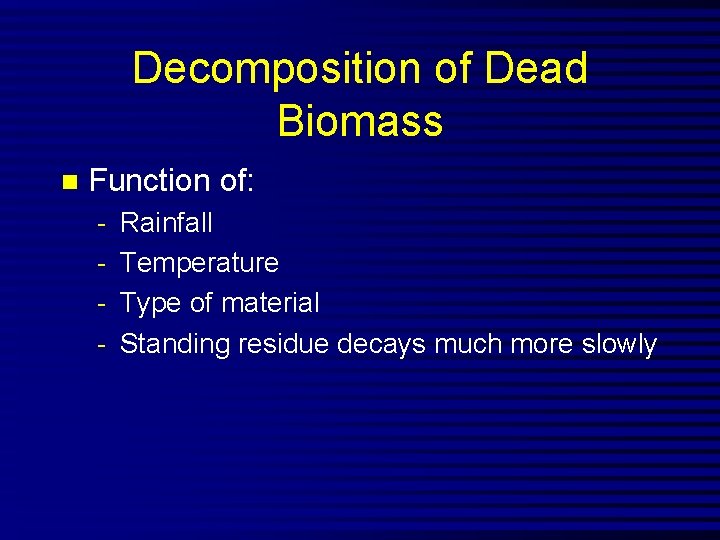 Decomposition of Dead Biomass

Function of:

- Rainfall
- Temperature
- Type of material
- Standing residue decays much more slowly